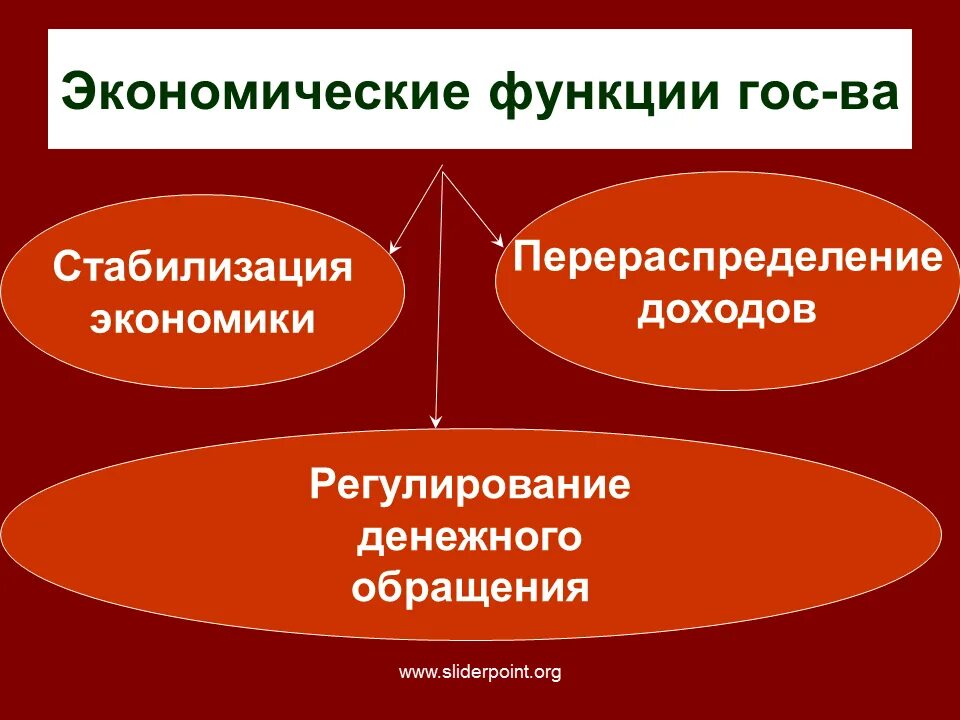 Экономические функции гос-ва

Стабилизация экономики

Перераспределение доходов

Регулирование денежного обращения

www.sliderpoint.org